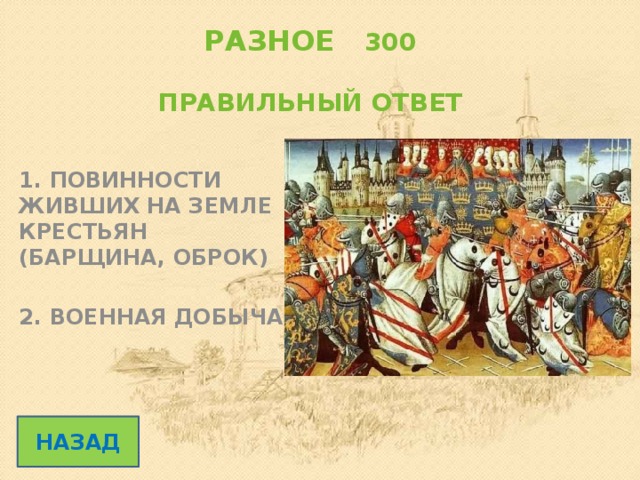 РАЗНОЕ 300

ПРАВИЛЬНЫЙ ОТВЕТ

1. ПОВИННОСТИ ЖИВШИХ НА ЗЕМЛЕ КРЕСТЬЯН (БАРЩИНА, ОБРОК)

2. ВОЕННАЯ ДОБЫЧА

НАЗАД